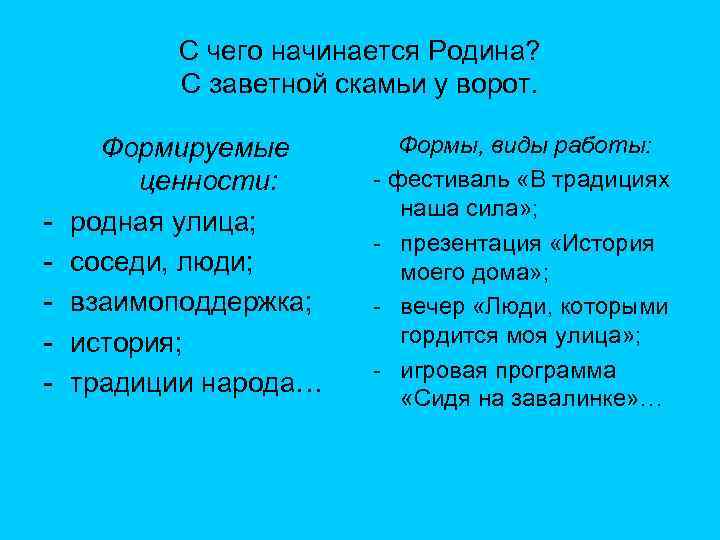 С чего начинается Родина?
С заветной скамьи у ворот.

Формируемые ценности:
- родная улица;
- соседи, люди;
- взаимоподдержка;
- история;
- традиции народа…

Формы, виды работы:
- фестиваль «В традициях наша сила»;
- презентация «История моего дома»;
- вечер «Люди, которыми гордится моя улица»;
- игровая программа «Сидя на завалинке»…